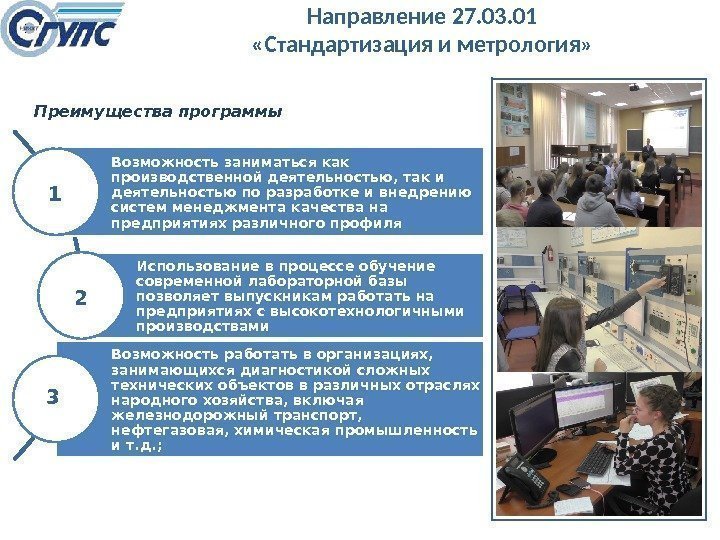 СГУПС

Направление 27.03.01
«Стандартизация и метрология»

Преимущества программы

1

Возможность заниматься как производственной деятельностью, так и деятельностью по разработке и внедрению систем менеджмента качества на предприятиях различного профиля

2

Использование в процессе обучение современной лабораторной базы позволяет выпускникам работать на предприятиях с высокотехнологичными производствами

3

Возможность работать в организациях, занимающихся диагностикой сложных технических объектов в различных отраслях народного хозяйства, включая железнодорожный транспорт, нефтегазовая, химическая промышленность и т.д.;